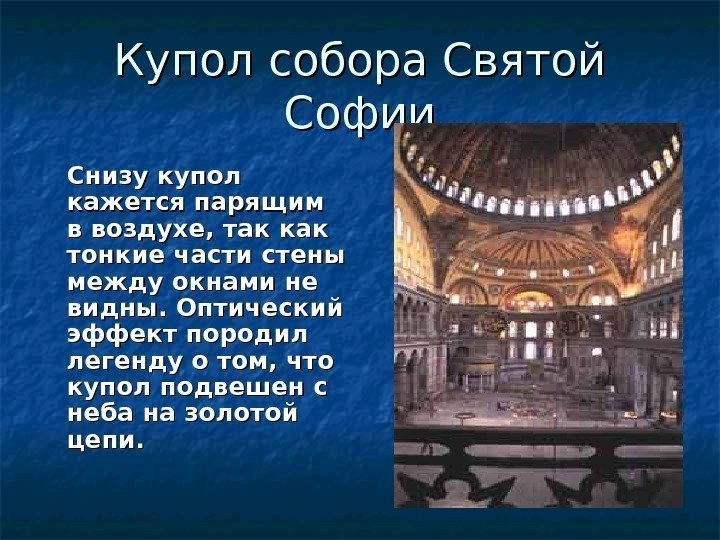 Купол собора Святой Софии

Снизу купол кажется парящим в воздухе, так как тонкие части стены между окнами не видны. Оптический эффект породил легенду о том, что купол подвешен с неба на золотой цепи.